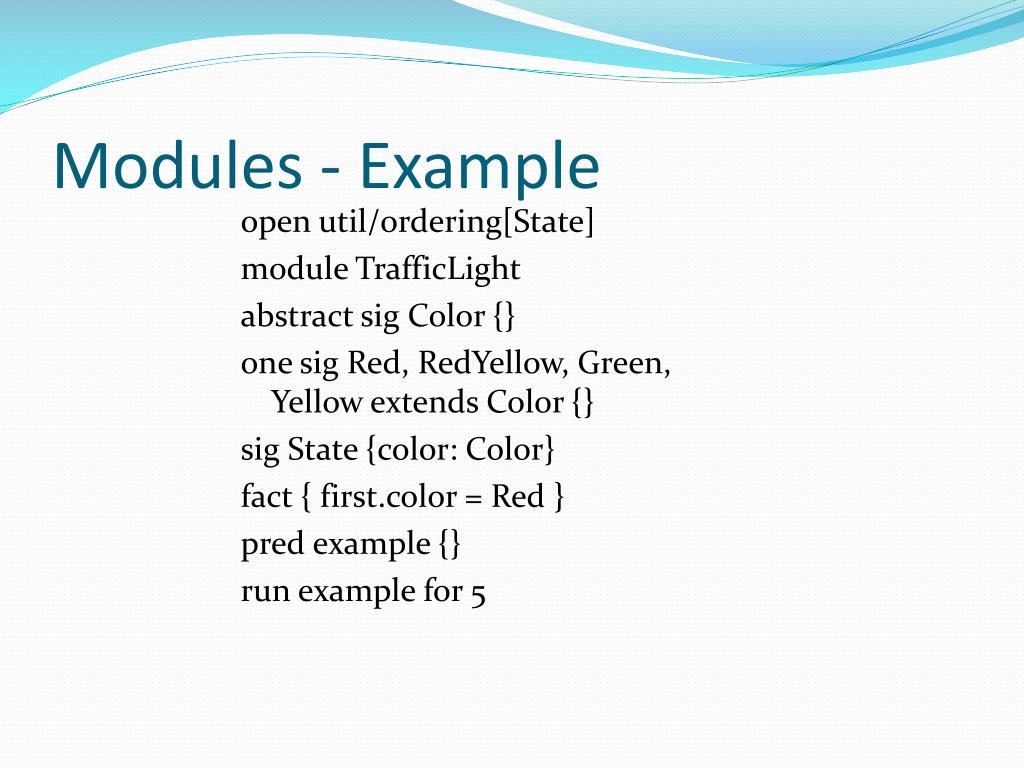 Modules - Example

open util/ordering[State]

module TrafficLight

abstract sig Color {}

one sig Red, RedYellow, Green, Yellow extends Color {}

sig State {color: Color}

fact { first.color = Red }

pred example {}

run example for 5